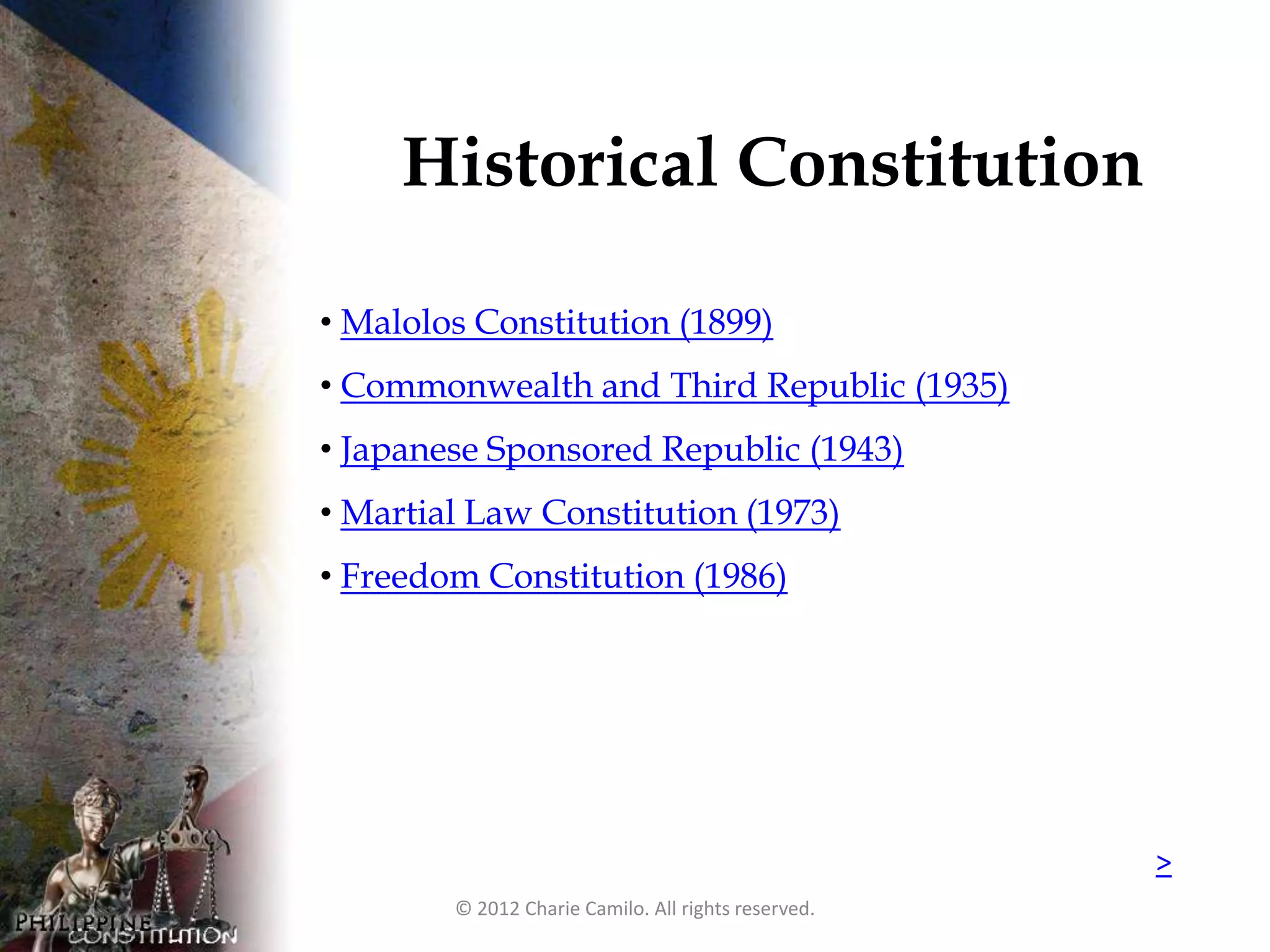 Historical Constitution

• Malolos Constitution (1899)
• Commonwealth and Third Republic (1935)
• Japanese Sponsored Republic (1943)
• Martial Law Constitution (1973)
• Freedom Constitution (1986)

>

© 2012 Charie Camilo. All rights reserved.

PHILIPPINE CONSTITUTION